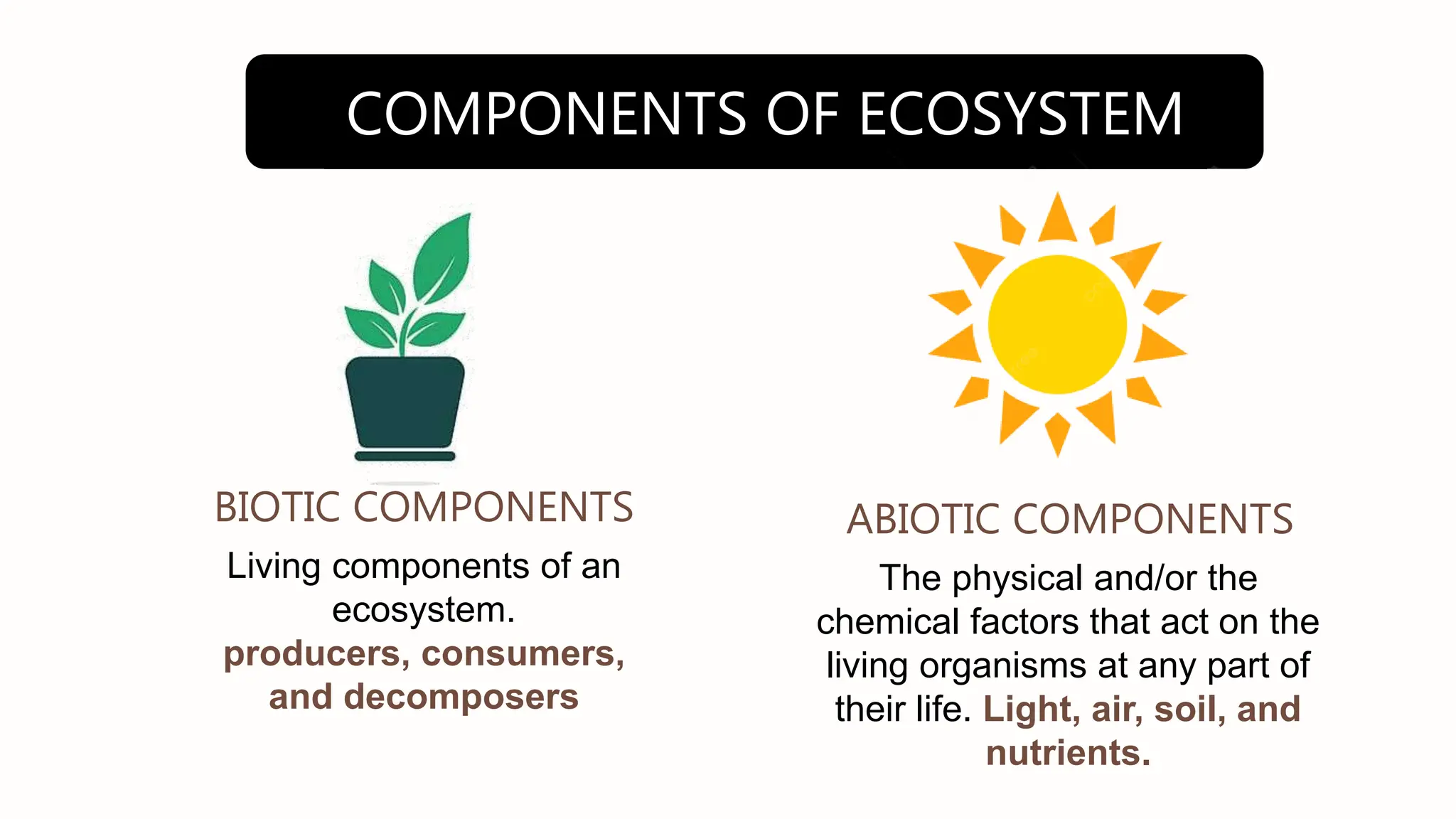 COMPONENTS OF ECOSYSTEM

BIOTIC COMPONENTS

Living components of an ecosystem. producers, consumers, and decomposers

ABIOTIC COMPONENTS

The physical and/or the chemical factors that act on the living organisms at any part of their life. Light, air, soil, and nutrients.